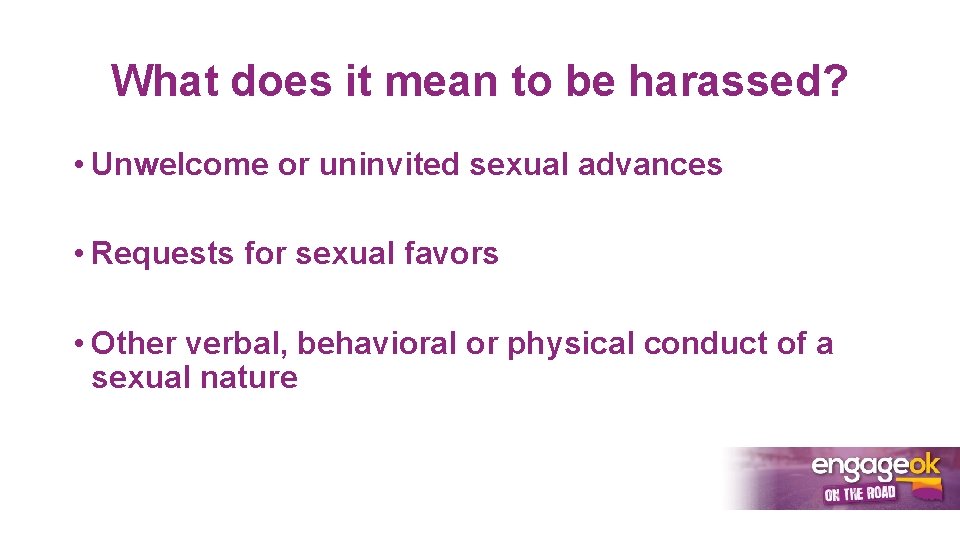 What does it mean to be harassed?

• Unwelcome or uninvited sexual advances

• Requests for sexual favors

• Other verbal, behavioral or physical conduct of a sexual nature

engageok
ON THE ROAD